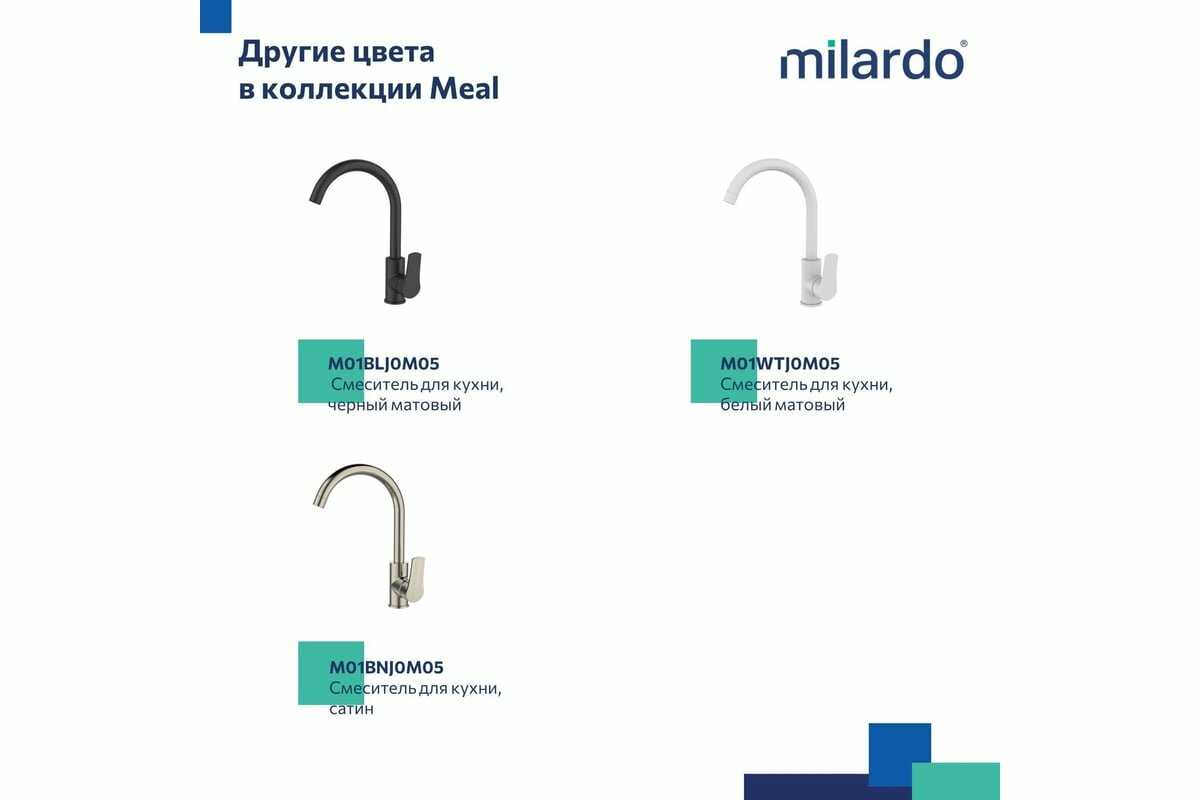 Другие цвета
в коллекции Meal

milardo®

M01BLJ0M05
Смеситель для кухни, черный матовый

M01WTJ0M05
Смеситель для кухни, белый матовый

M01BNJ0M05
Смеситель для кухни, сатин